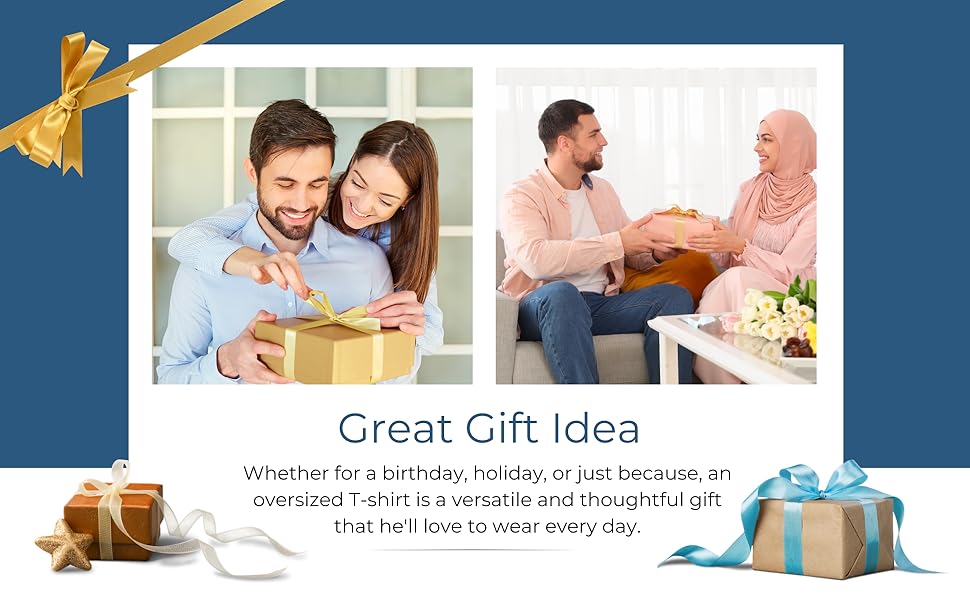 Great Gift Idea

Whether for a birthday, holiday, or just because, an oversized T-shirt is a versatile and thoughtful gift that he'll love to wear every day.